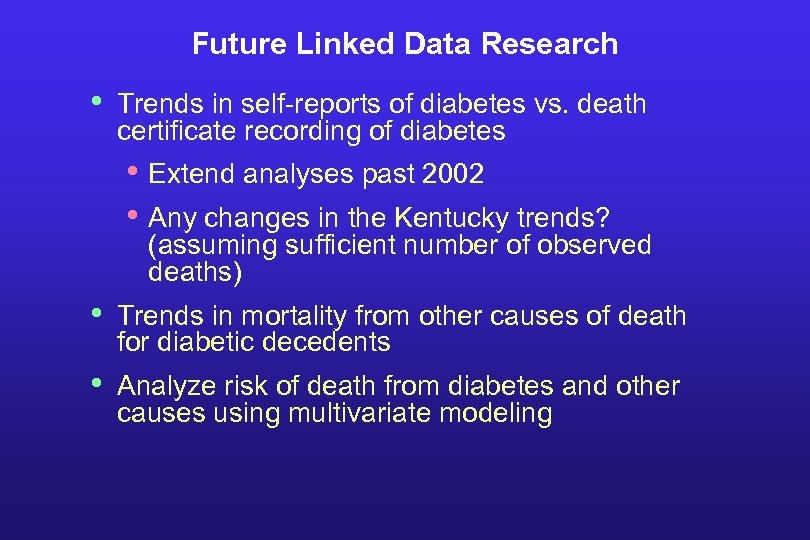 Future Linked Data Research

• Trends in self-reports of diabetes vs. death certificate recording of diabetes

• Extend analyses past 2002

• Any changes in the Kentucky trends? (assuming sufficient number of observed deaths)

• Trends in mortality from other causes of death for diabetic decedents

• Analyze risk of death from diabetes and other causes using multivariate modeling